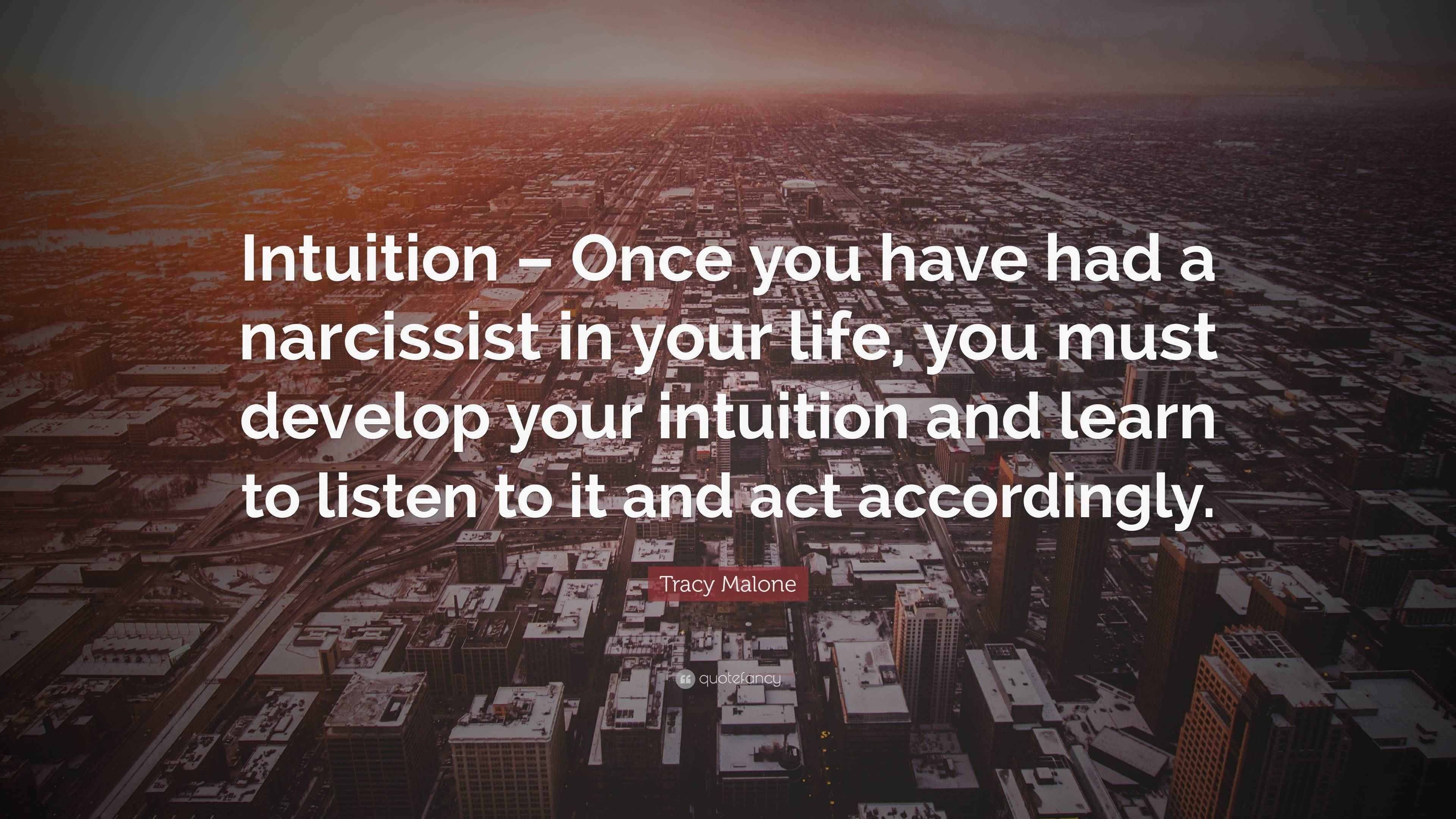 Intuition – Once you have had a narcissist in your life, you must develop your intuition and learn to listen to it and act accordingly.

Tracy Malone

quotefancy